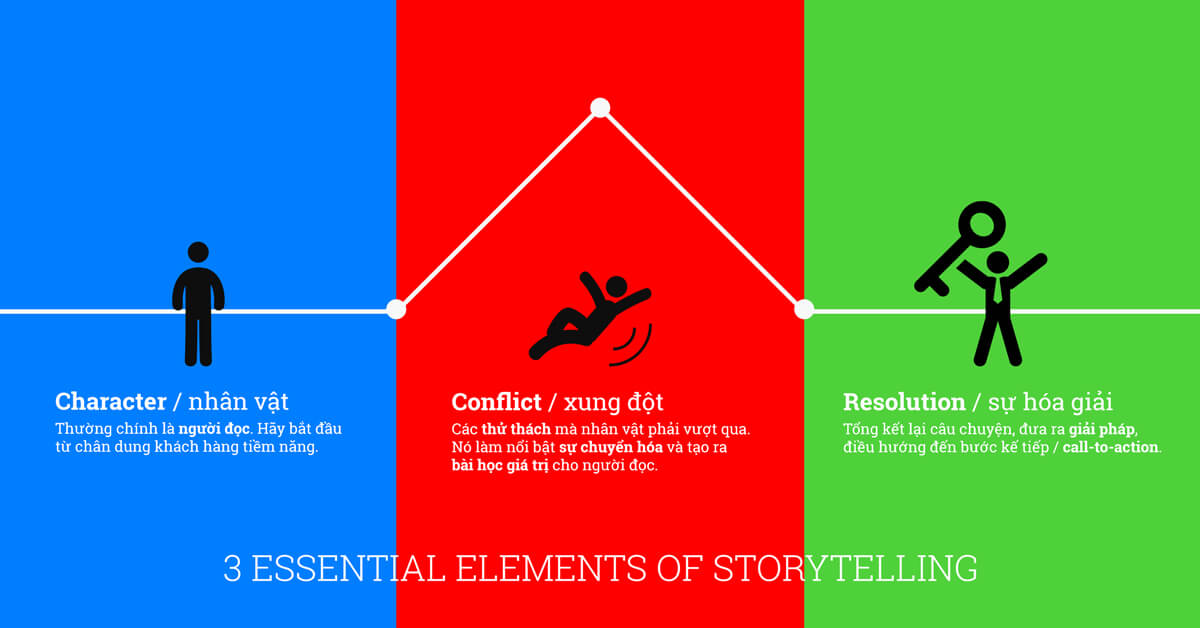 Character / nhân vật
Thường chính là người đọc. Hãy bắt đầu từ chân dung khách hàng tiềm năng.

Conflict / xung đột
Các thử thách mà nhân vật phải vượt qua. Nó làm nổi bật sự chuyển hóa và tạo ra bài học giá trị cho người đọc.

Resolution / sự hóa giải
Tổng kết lại câu chuyện, đưa ra giải pháp, điều hướng đến bước kế tiếp / call-to-action.

3 ESSENTIAL ELEMENTS OF STORYTELLING